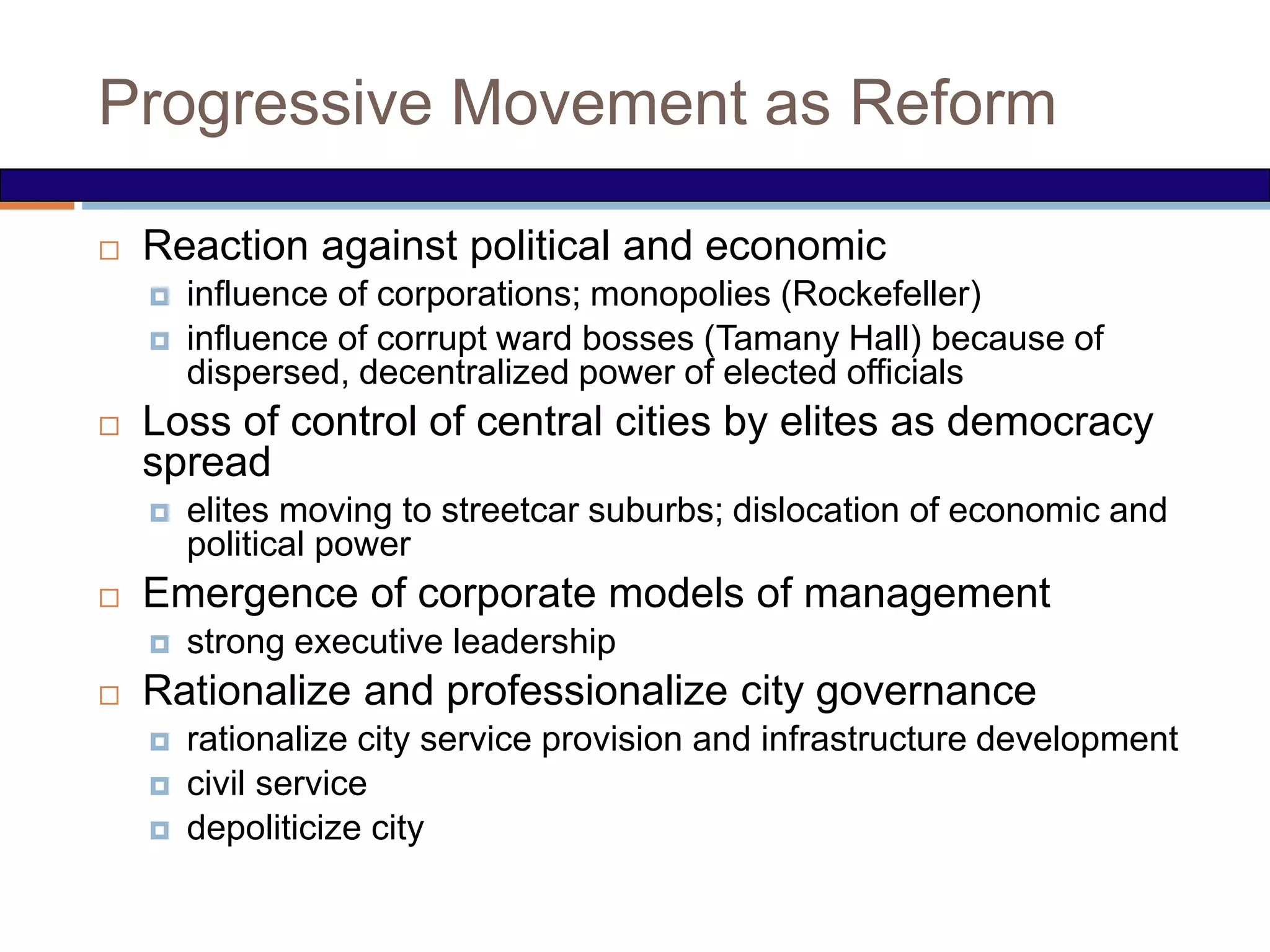 Progressive Movement as Reform

□ Reaction against political and economic
  ▫ influence of corporations; monopolies (Rockefeller)
  ▫ influence of corrupt ward bosses (Tamany Hall) because of dispersed, decentralized power of elected officials
□ Loss of control of central cities by elites as democracy spread
  ▫ elites moving to streetcar suburbs; dislocation of economic and political power
□ Emergence of corporate models of management
  ▫ strong executive leadership
□ Rationalize and professionalize city governance
  ▫ rationalize city service provision and infrastructure development
  ▫ civil service
  ▫ depoliticize city